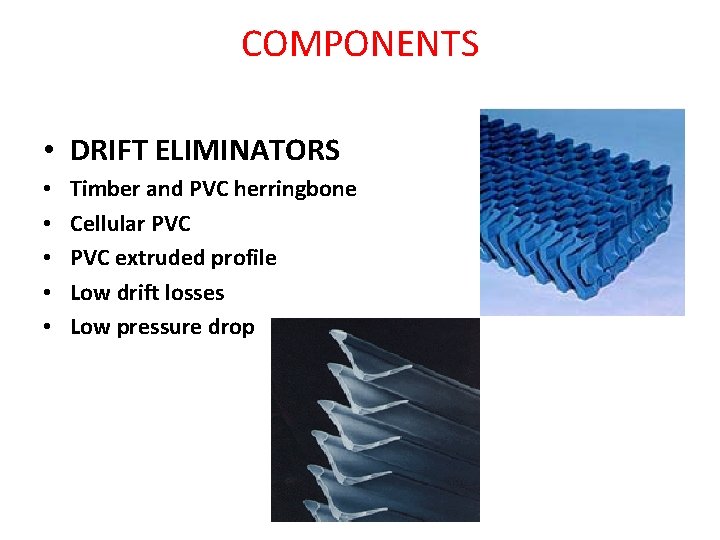 COMPONENTS

• DRIFT ELIMINATORS
• Timber and PVC herringbone
• Cellular PVC
• PVC extruded profile
• Low drift losses
• Low pressure drop